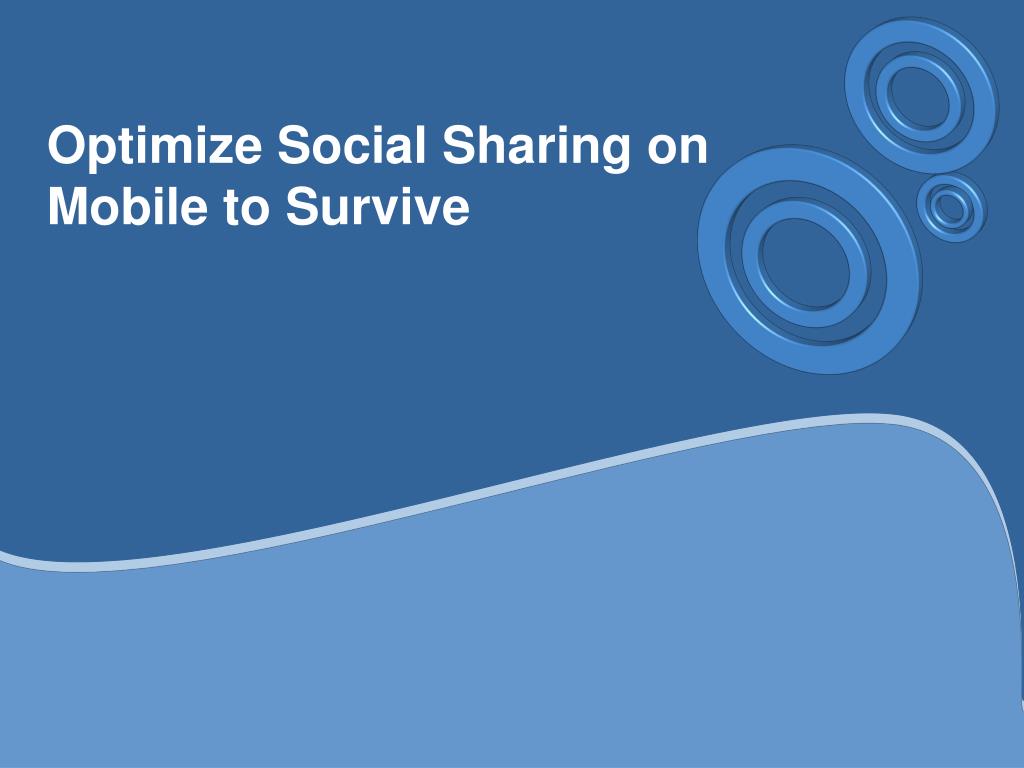 Optimize Social Sharing on Mobile to Survive